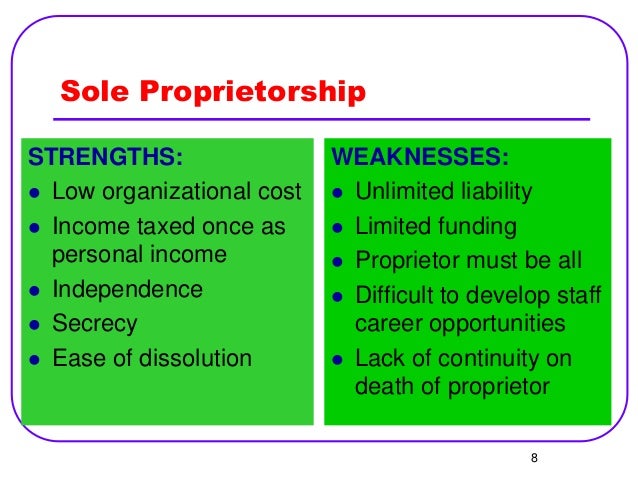 Sole Proprietorship

STRENGTHS:
- Low organizational cost
- Income taxed once as personal income
- Independence
- Secrecy
- Ease of dissolution

WEAKNESSES:
- Unlimited liability
- Limited funding
- Proprietor must be all
- Difficult to develop staff career opportunities
- Lack of continuity on death of proprietor

8